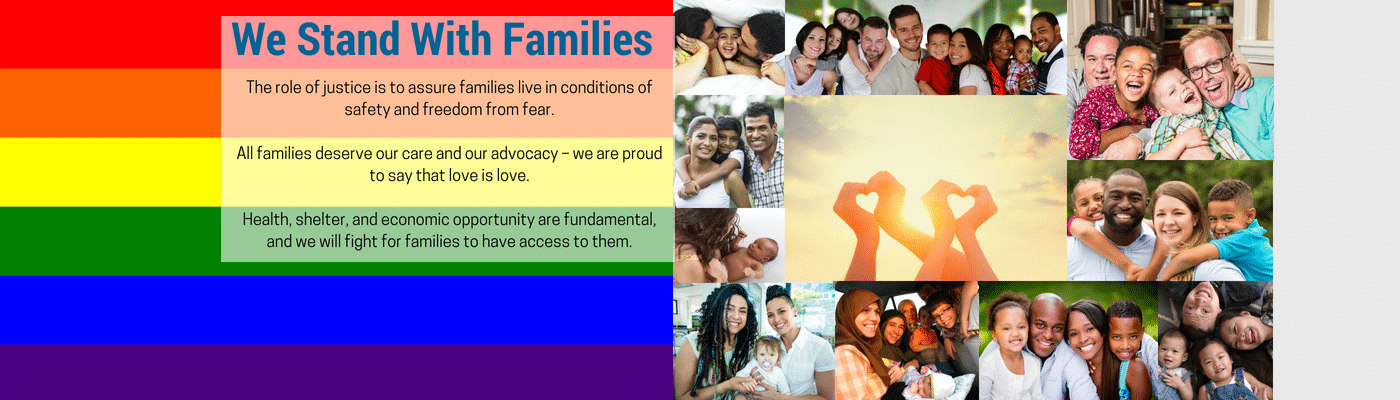 We Stand With Families

The role of justice is to assure families live in conditions of safety and freedom from fear.

All families deserve our care and our advocacy – we are proud to say that love is love.

Health, shelter, and economic opportunity are fundamental, and we will fight for families to have access to them.